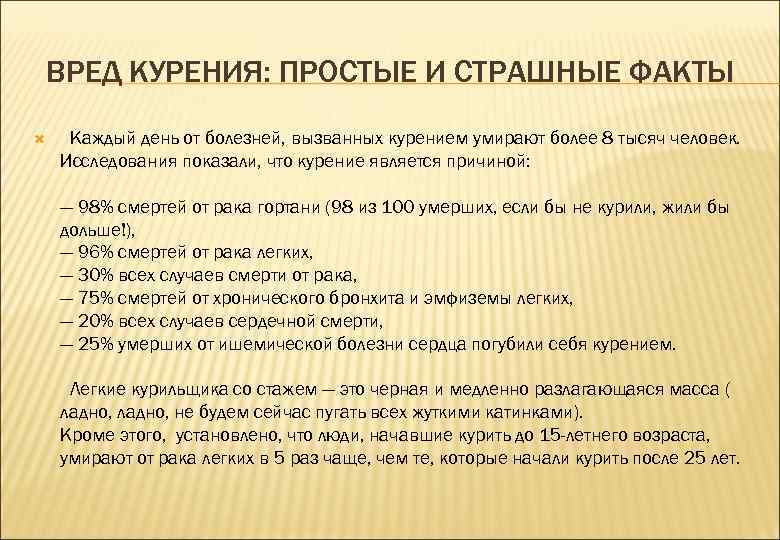 ВРЕД КУРЕНИЯ: ПРОСТЫЕ И СТРАШНЫЕ ФАКТЫ

Каждый день от болезней, вызванных курением умирают более 8 тысяч человек. Исследования показали, что курение является причиной:

— 98% смертей от рака гортани (98 из 100 умерших, если бы не курили, жили бы дольше!),
— 96% смертей от рака легких,
— 30% всех случаев смерти от рака,
— 75% смертей от хронического бронхита и эмфиземы легких,
— 20% всех случаев сердечной смерти,
— 25% умерших от ишемической болезни сердца погубили себя курением.

Легкие курильщика со стажем — это черная и медленно разлагающаяся масса ( ладно, ладно, не будем сейчас пугать всех жуткими катинками).
Кроме этого, установлено, что люди, начавшие курить до 15-летнего возраста, умирают от рака легких в 5 раз чаще, чем те, которые начали курить после 25 лет.